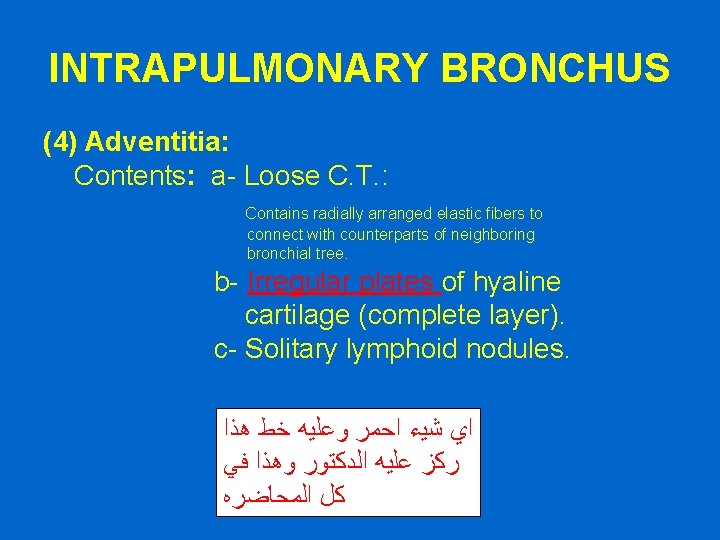 INTRAPULMONARY BRONCHUS

(4) Adventitia:
Contents: a- Loose C.T.:

Contains radially arranged elastic fibers to connect with counterparts of neighboring bronchial tree.

b- Irregular plates of hyaline cartilage (complete layer).
c- Solitary lymphoid nodules.

اي شيء احمر وعليه خط هذا ركز عليه الدكتور وهذا في كل المحاضره